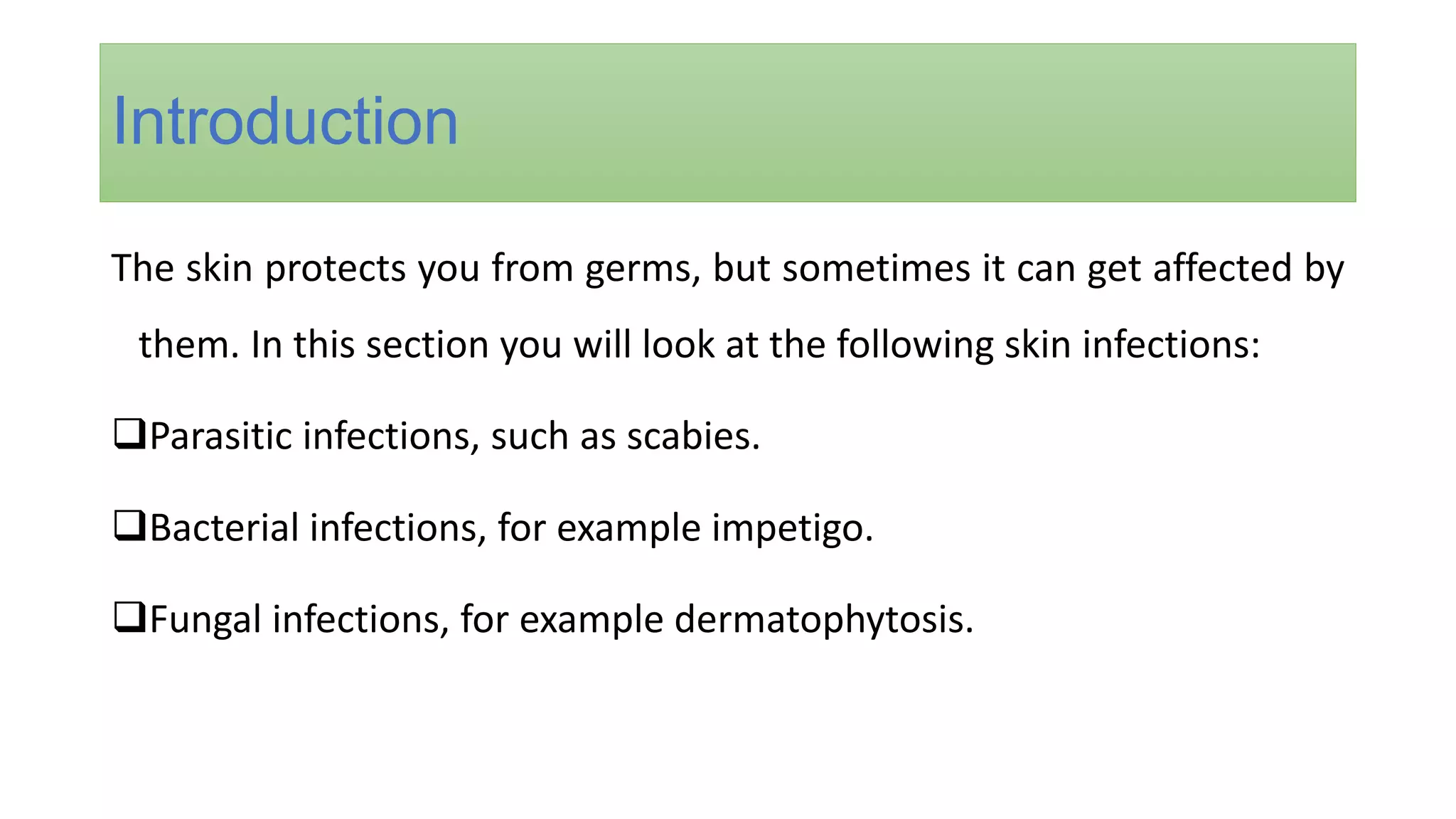 Introduction

The skin protects you from germs, but sometimes it can get affected by them. In this section you will look at the following skin infections:

❑Parasitic infections, such as scabies.

❑Bacterial infections, for example impetigo.

❑Fungal infections, for example dermatophytosis.